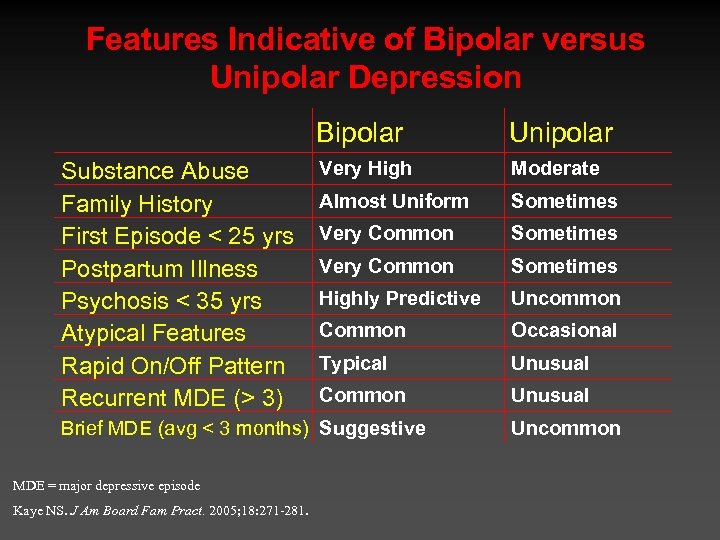 Features Indicative of Bipolar versus Unipolar Depression

| | Bipolar | Unipolar |
|---|---|---|
| Substance Abuse | Very High | Moderate |
| Family History | Almost Uniform | Sometimes |
| First Episode < 25 yrs | Very Common | Sometimes |
| Postpartum Illness | Very Common | Sometimes |
| Psychosis < 35 yrs | Highly Predictive | Uncommon |
| Atypical Features | Common | Occasional |
| Rapid On/Off Pattern | Typical | Unusual |
| Recurrent MDE (> 3) | Common | Unusual |
| Brief MDE (avg < 3 months) | Suggestive | Uncommon |

MDE = major depressive episode

Kaye NS. J Am Board Fam Pract. 2005;18:271-281.